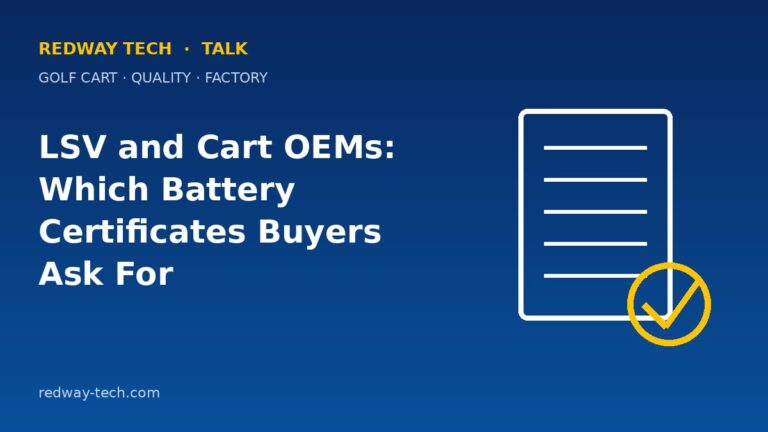 REDWAY TECH · TALK

GOLF CART · QUALITY · FACTORY

LSV and Cart OEMs: Which Battery Certificates Buyers Ask For

redway-tech.com